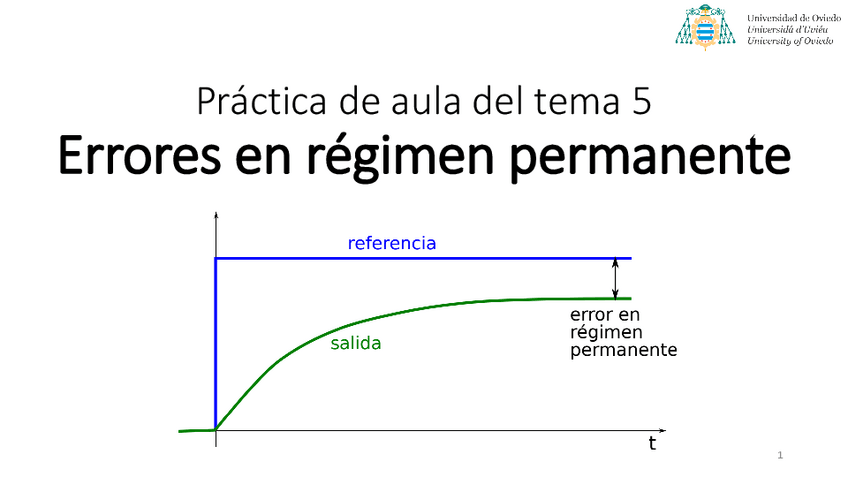 Universidad de Oviedo
Universidá d'Uviéu
University of Oviedo

Práctica de aula del tema 5
Errores en régimen permanente

referencia

salida

error en régimen permanente

t

1